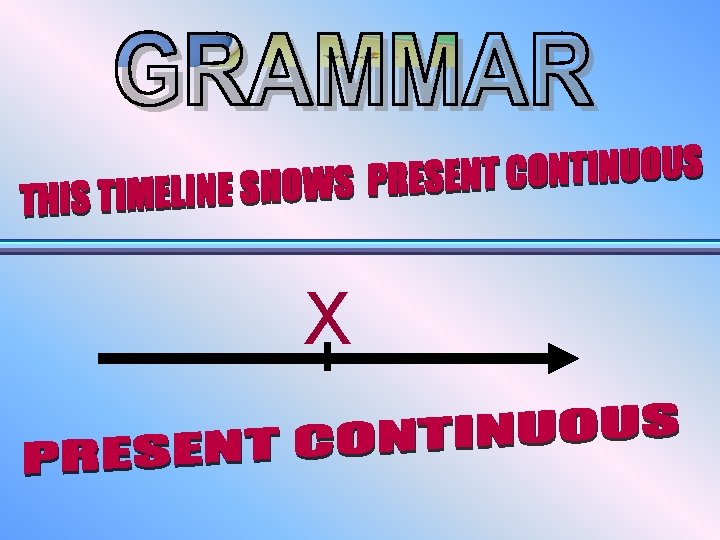 GRAMMAR

THIS TIMELINE SHOWS PRESENT CONTINUOUS

X

PRESENT CONTINUOUS